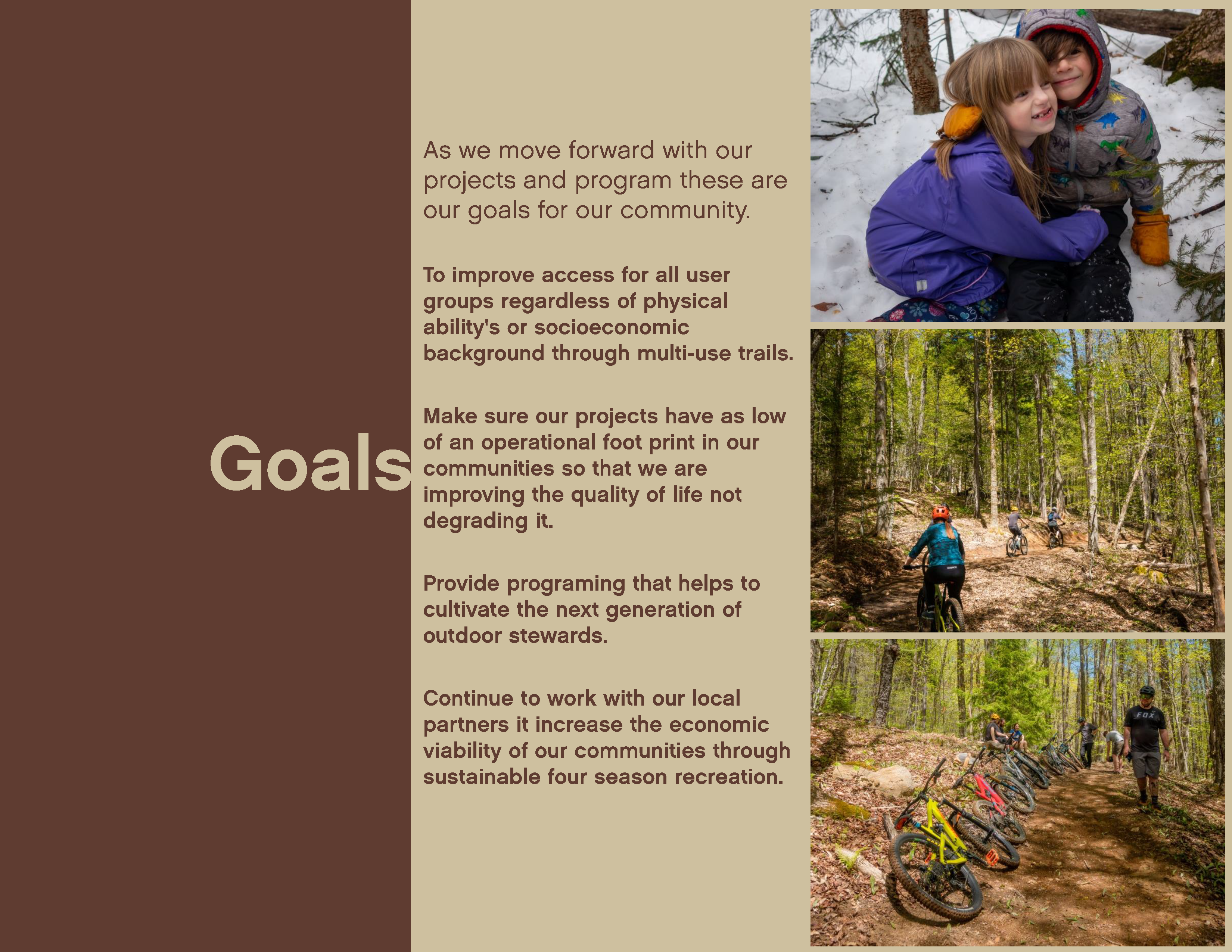 Goals

As we move forward with our projects and program these are our goals for our community.

To improve access for all user groups regardless of physical ability's or socioeconomic background through multi-use trails.

Make sure our projects have as low of an operational foot print in our communities so that we are improving the quality of life not degrading it.

Provide programing that helps to cultivate the next generation of outdoor stewards.

Continue to work with our local partners it increase the economic viability of our communities through sustainable four season recreation.

FOX